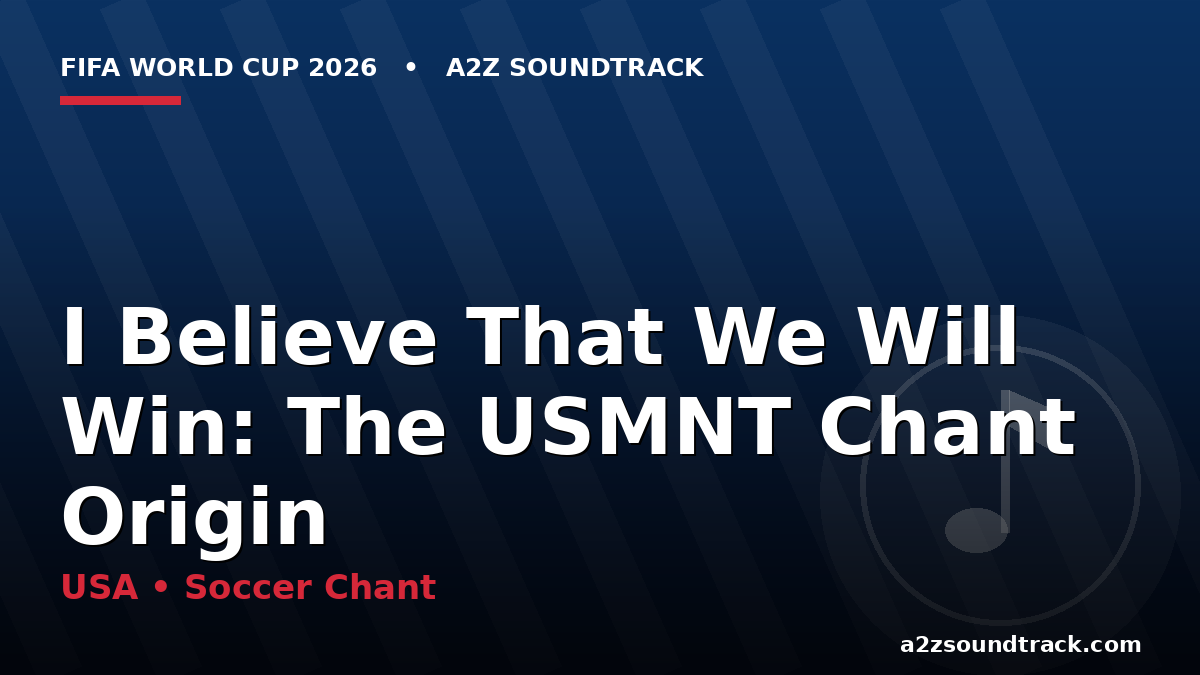 FIFA WORLD CUP 2026 • A2Z SOUNDTRACK

I Believe That We Will Win: The USMNT Chant Origin

USA • Soccer Chant

a2zsoundtrack.com